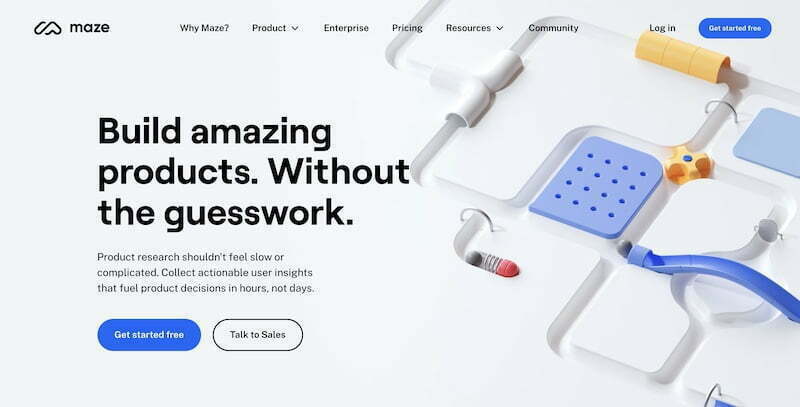 maze

Why Maze? Product Enterprise Pricing Resources Community Log in Get started free

Build amazing products. Without the guesswork.

Product research shouldn't feel slow or complicated. Collect actionable user insights that fuel product decisions in hours, not days.

Get started free Talk to Sales